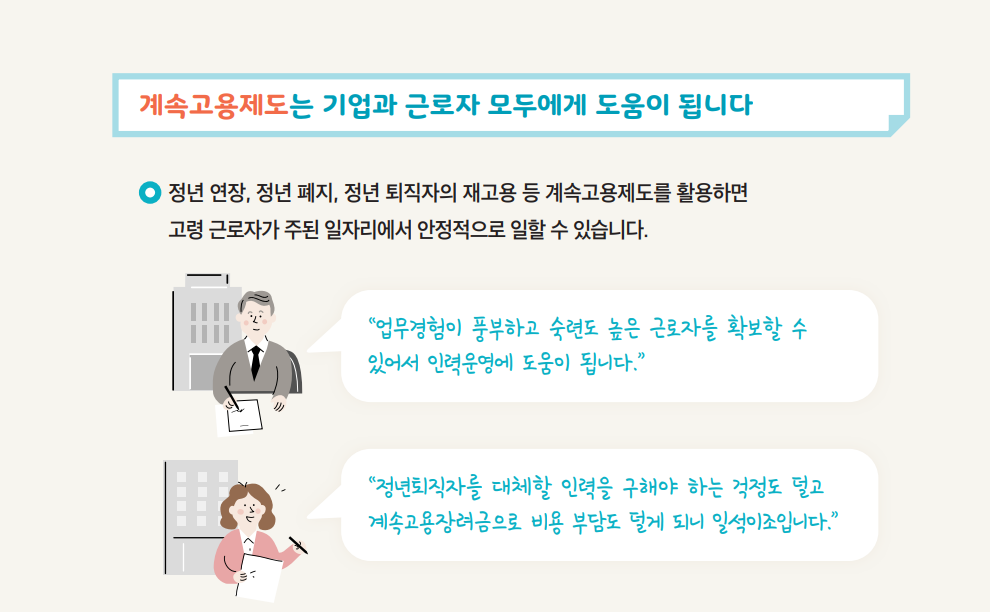 계속고용제도는 기업과 근로자 모두에게 도움이 됩니다

정년 연장, 정년 폐지, 정년 퇴직자의 재고용 등 계속고용제도를 활용하면 고령 근로자가 주된 일자리에서 안정적으로 일할 수 있습니다.

"업무경험이 풍부하고 숙련도 높은 근로자를 확보할 수 있어서 인력운영에 도움이 됩니다."

"정년퇴직자를 대체할 인력을 구해야 하는 걱정도 덜고 계속고용장려금으로 비용 부담도 덜게 되니 일석이조입니다."